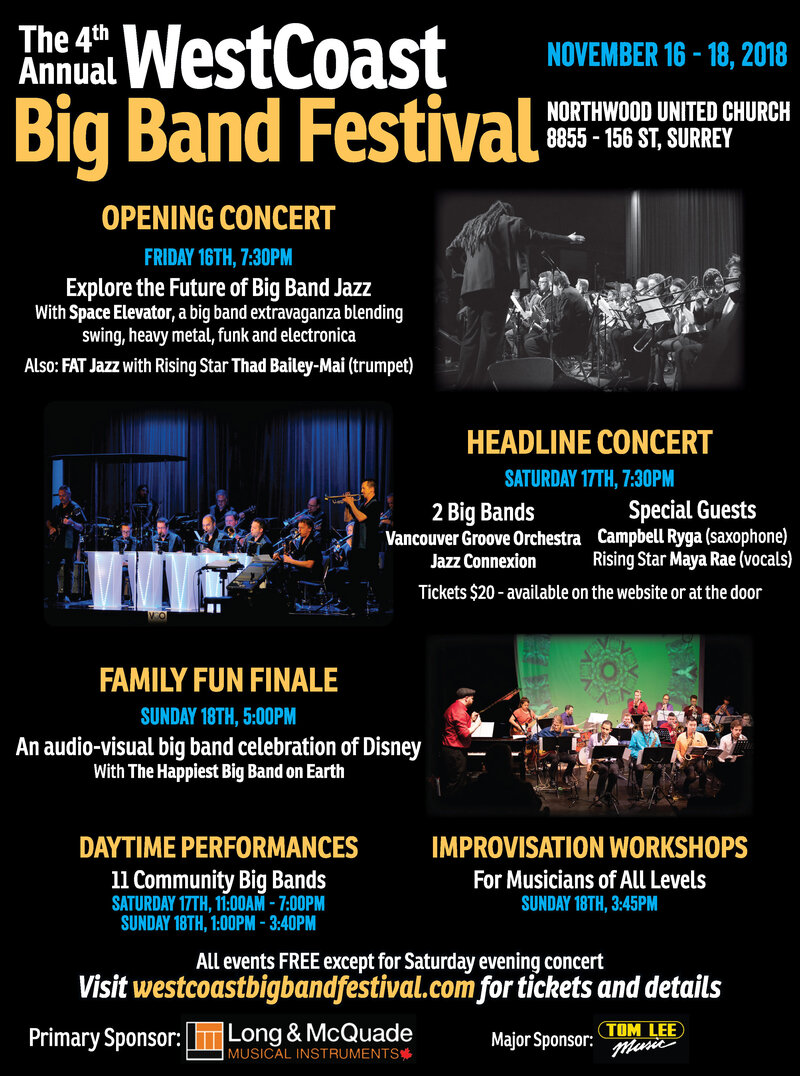 The 4th Annual WestCoast Big Band Festival

NOVEMBER 16 - 18, 2018

NORTHWOOD UNITED CHURCH
8855 - 156 ST, SURREY

OPENING CONCERT
FRIDAY 16TH, 7:30PM
Explore the Future of Big Band Jazz
With Space Elevator, a big band extravaganza blending swing, heavy metal, funk and electronica
Also: FAT Jazz with Rising Star Thad Bailey-Mai (trumpet)

HEADLINE CONCERT
SATURDAY 17TH, 7:30PM
2 Big Bands
Vancouver Groove Orchestra
Jazz Connexion
Special Guests
Campbell Ryga (saxophone)
Rising Star Maya Rae (vocals)
Tickets $20 - available on the website or at the door

FAMILY FUN FINALE
SUNDAY 18TH, 5:00PM
An audio-visual big band celebration of Disney
With The Happiest Big Band on Earth

DAYTIME PERFORMANCES
11 Community Big Bands
SATURDAY 17TH, 11:00AM - 7:00PM
SUNDAY 18TH, 1:00PM - 3:40PM

IMPROVISATION WORKSHOPS
For Musicians of All Levels
SUNDAY 18TH, 3:45PM

All events FREE except for Saturday evening concert
Visit westcoastbigbandfestival.com for tickets and details

Primary Sponsor: Long & McQuade MUSICAL INSTRUMENTS
Major Sponsor: TOM LEE Music